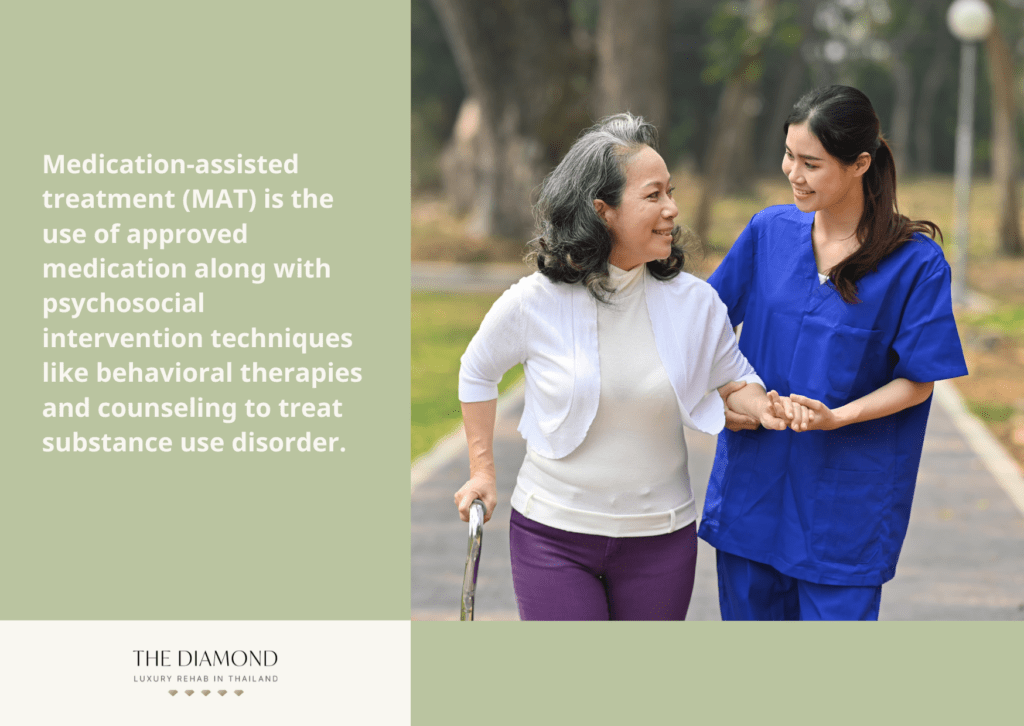 Medication-assisted treatment (MAT) is the use of approved medication along with psychosocial intervention techniques like behavioral therapies and counseling to treat substance use disorder.

THE DIAMOND
LUXURY REHAB IN THAILAND